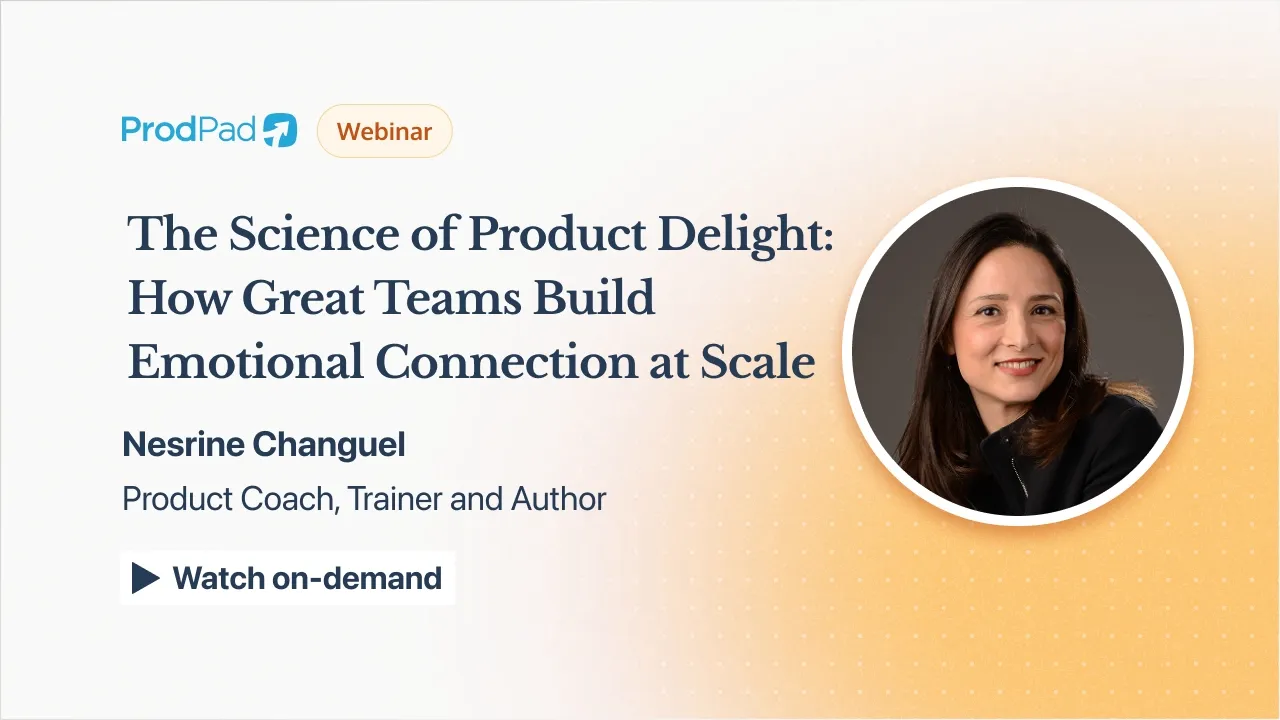 ProdPad Webinar

The Science of Product Delight: How Great Teams Build Emotional Connection at Scale

Nesrine Changuel

Product Coach, Trainer and Author

Watch on-demand